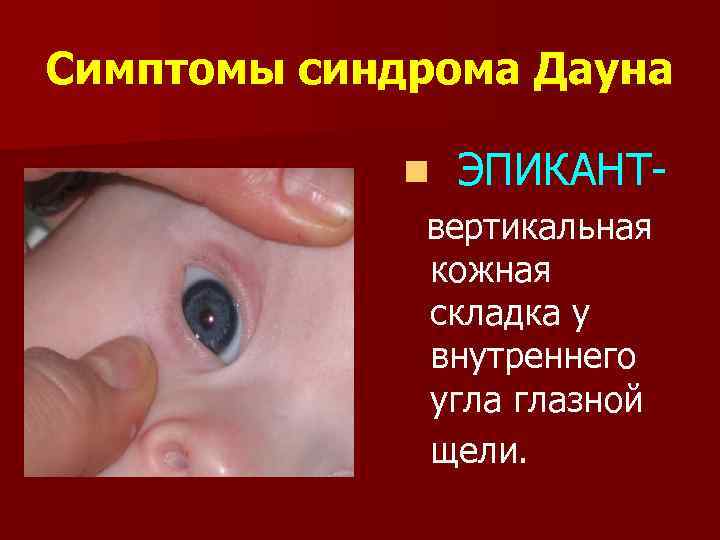 Симптомы синдрома Дауна

ЭПИКАНТ-

вертикальная кожная складка у внутреннего угла глазной щели.